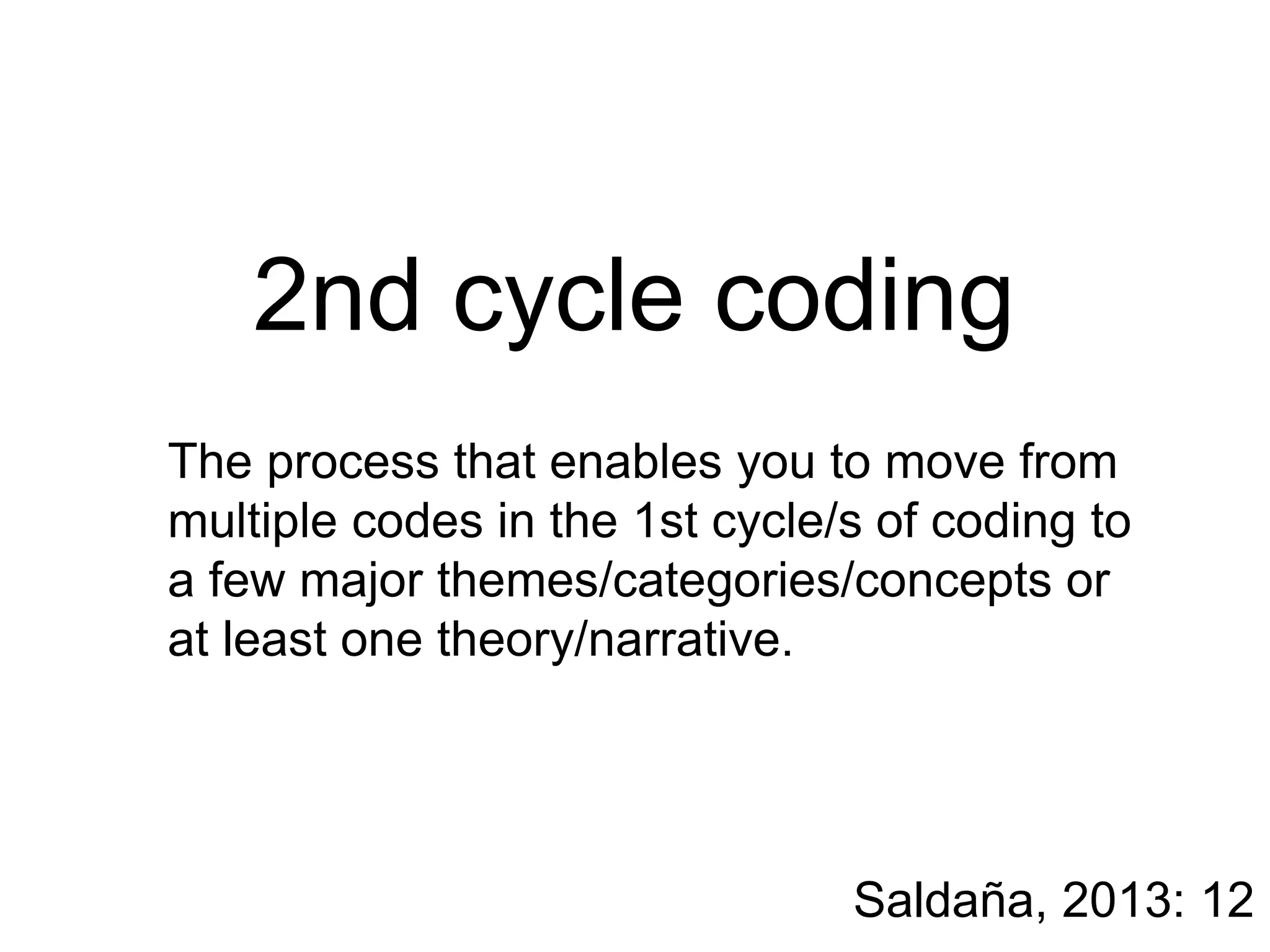 2nd cycle coding

The process that enables you to move from multiple codes in the 1st cycle/s of coding to a few major themes/categories/concepts or at least one theory/narrative.

Saldaña, 2013: 12